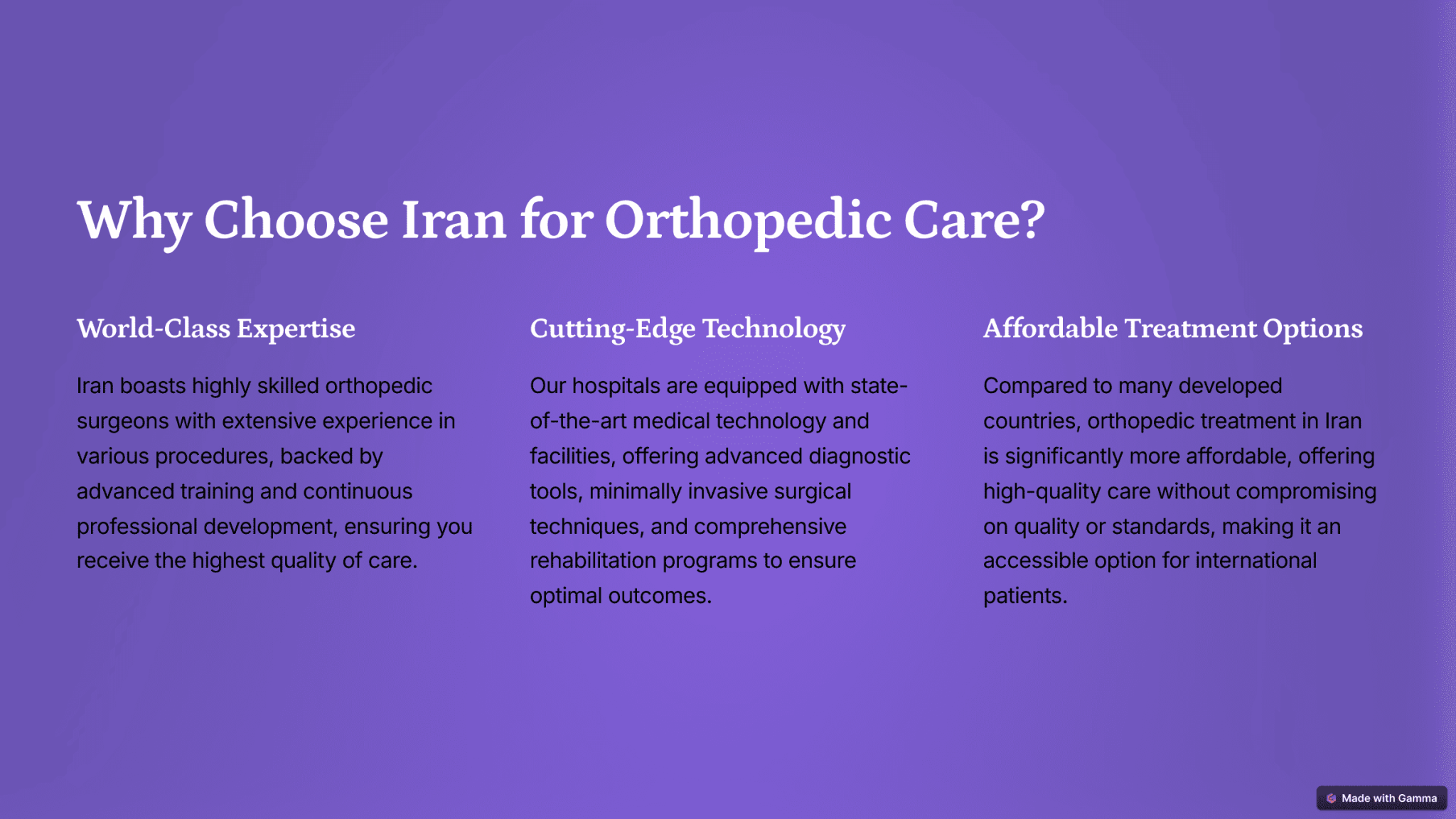 Why Choose Iran for Orthopedic Care?

World-Class Expertise

Iran boasts highly skilled orthopedic surgeons with extensive experience in various procedures, backed by advanced training and continuous professional development, ensuring you receive the highest quality of care.

Cutting-Edge Technology

Our hospitals are equipped with state-of-the-art medical technology and facilities, offering advanced diagnostic tools, minimally invasive surgical techniques, and comprehensive rehabilitation programs to ensure optimal outcomes.

Affordable Treatment Options

Compared to many developed countries, orthopedic treatment in Iran is significantly more affordable, offering high-quality care without compromising on quality or standards, making it an accessible option for international patients.

Made with Gamma